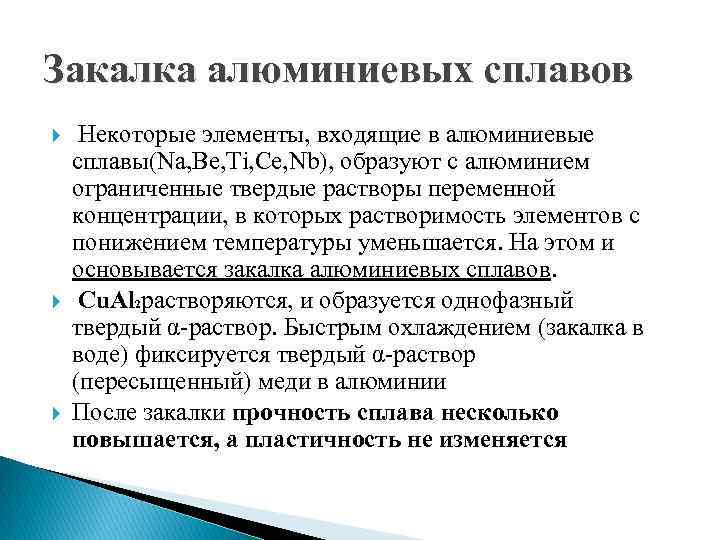 Закалка алюминиевых сплавов

Некоторые элементы, входящие в алюминиевые сплавы(Na,Be,Ti,Ce,Nb), образуют с алюминием ограниченные твердые растворы переменной концентрации, в которых растворимость элементов с понижением температуры уменьшается. На этом и основывается закалка алюминиевых сплавов.

$CuAl_2$растворяются, и образуется однофазный твердый α-раствор. Быстрым охлаждением (закалка в воде) фиксируется твердый α-раствор (пересыщенный) меди в алюминии

После закалки прочность сплава несколько повышается, а пластичность не изменяется